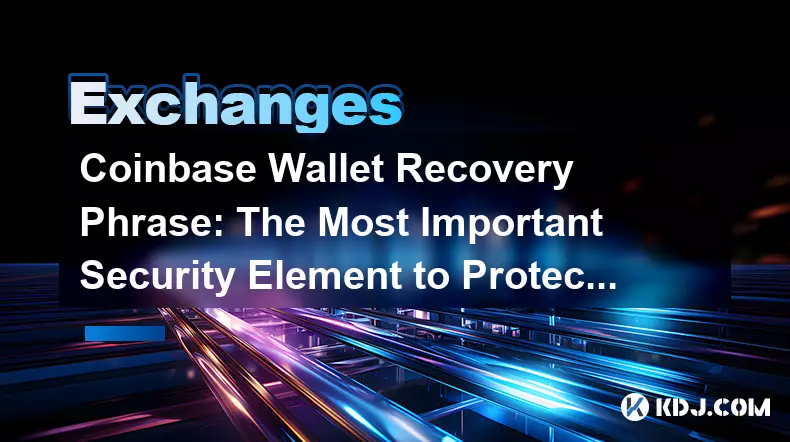 Exchanges

Coinbase Wallet Recovery Phrase: The Most Important Security Element to Protec...

KDJ.COM